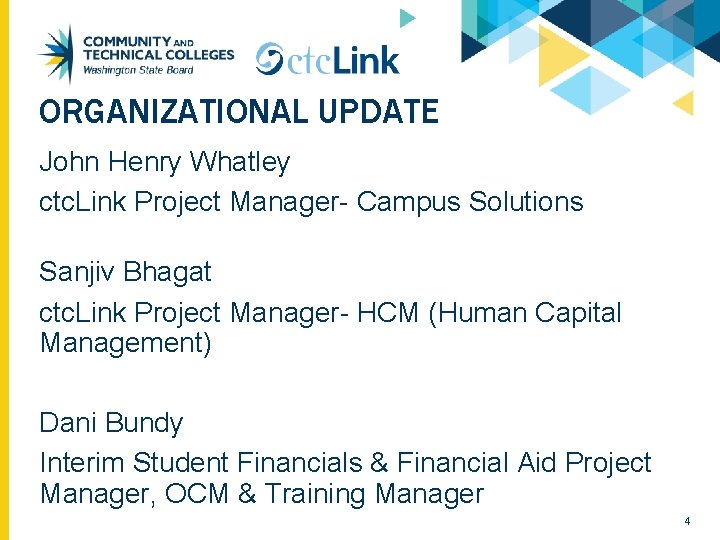 COMMUNITY AND TECHNICAL COLLEGES
Washington State Board

ctcLink

ORGANIZATIONAL UPDATE

John Henry Whatley

ctcLink Project Manager- Campus Solutions

Sanjiv Bhagat

ctcLink Project Manager- HCM (Human Capital Management)

Dani Bundy

Interim Student Financials & Financial Aid Project Manager, OCM & Training Manager

4